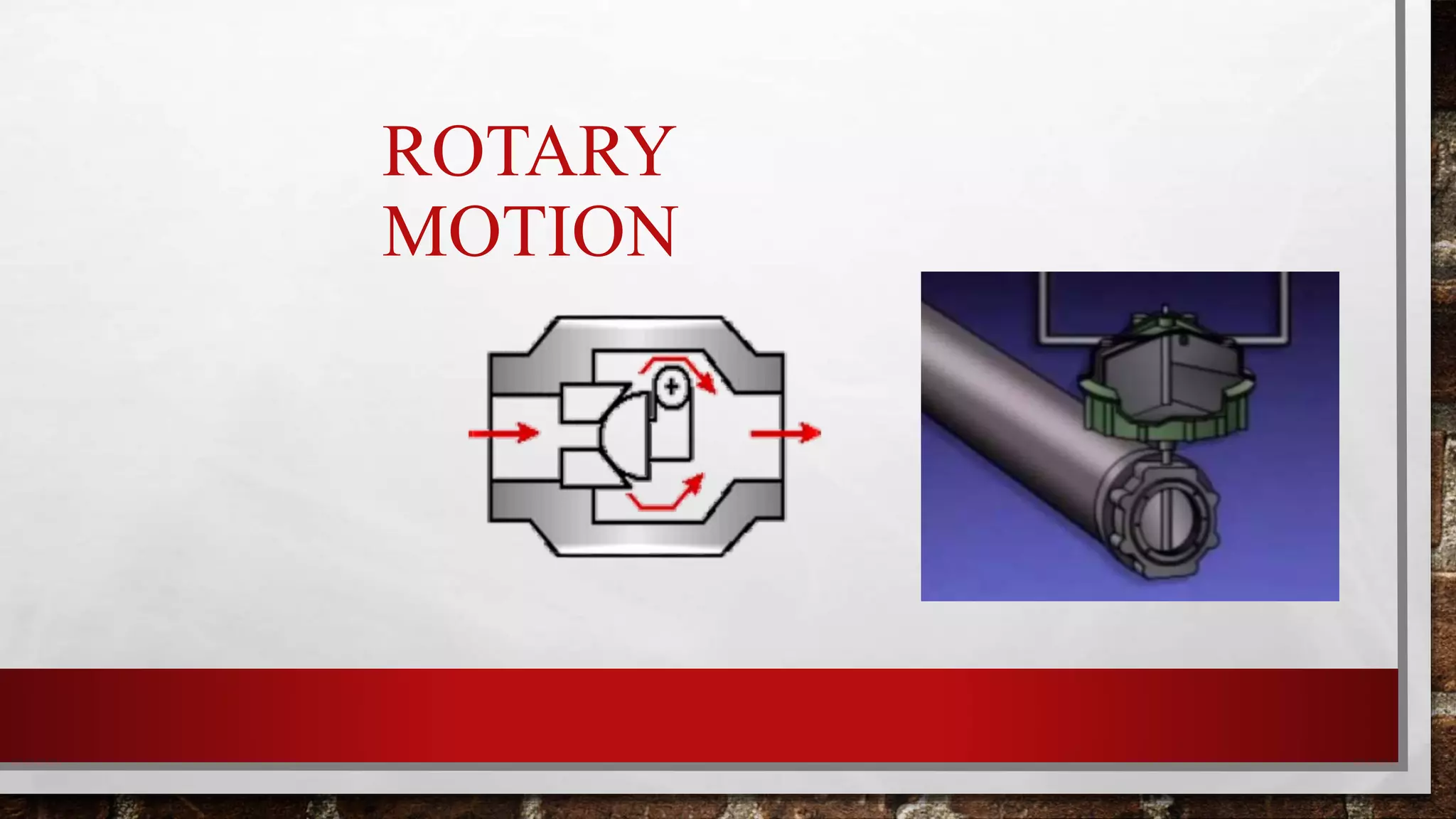 ROTARY MOTION